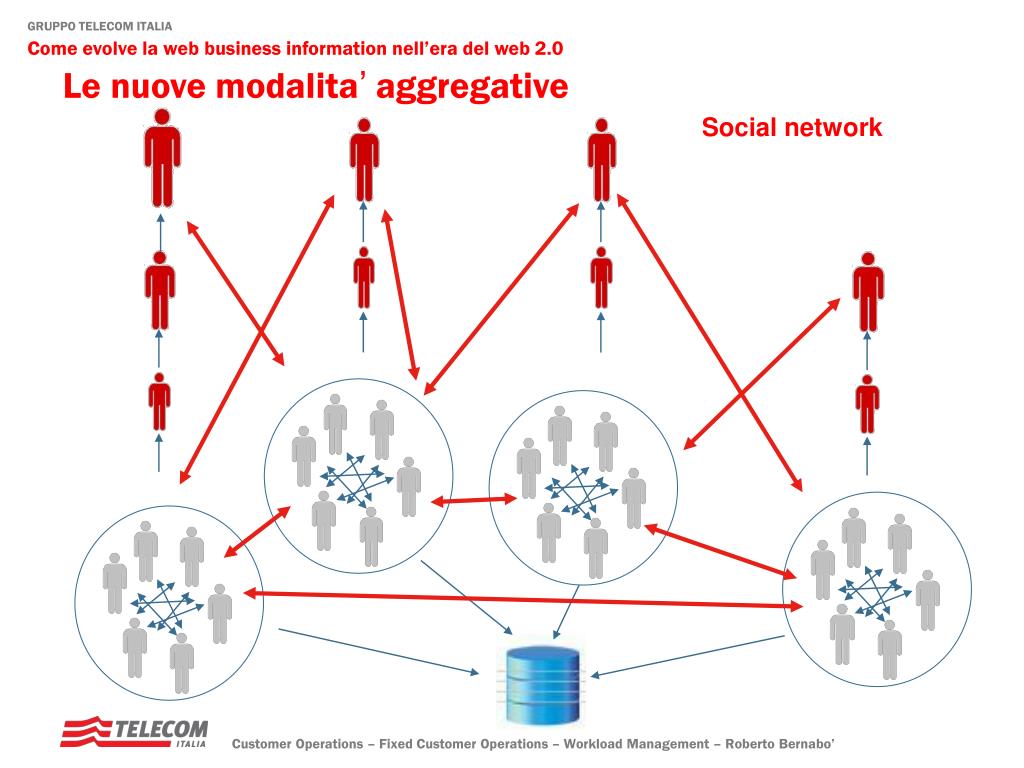 GRUPPO TELECOM ITALIA
Come evolve la web business information nell'era del web 2.0

Le nuove modalita' aggregative

Social network

TELECOM ITALIA

Customer Operations – Fixed Customer Operations – Workload Management – Roberto Bernabo'